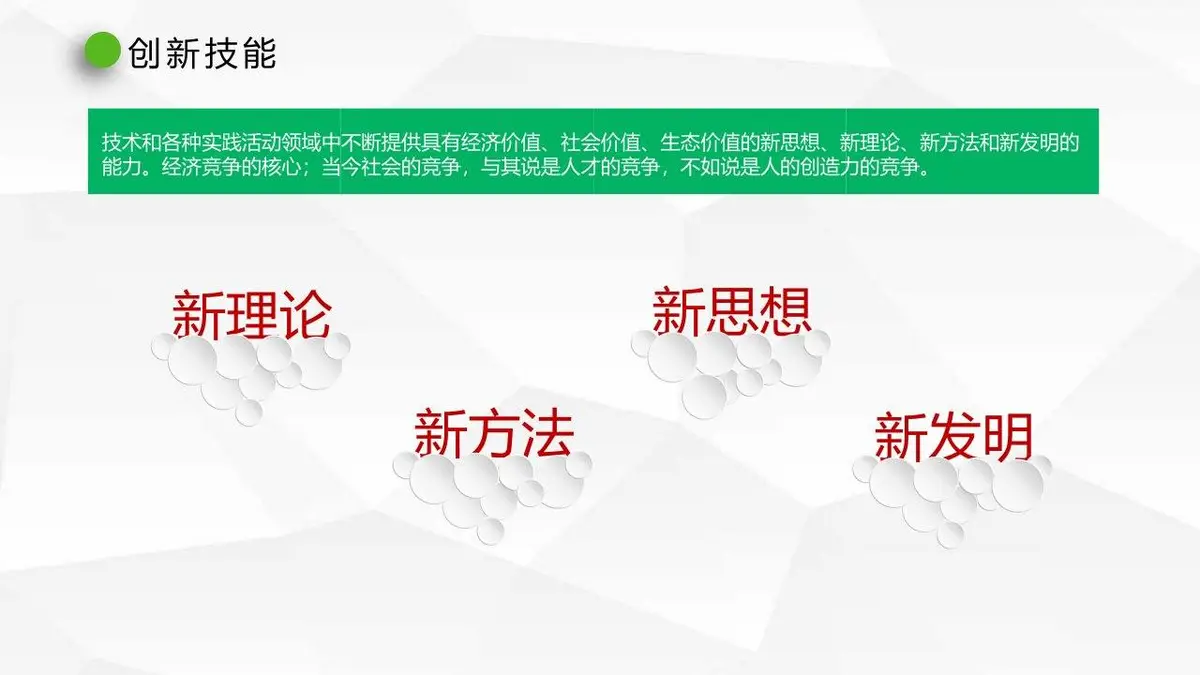 创新技能

技术和各种实践活动领域中不断提供具有经济价值、社会价值、生态价值的新思想、新理论、新方法和新发明的能力。经济竞争的核心；当今社会的竞争，与其说是人才的竞争，不如说是人的创造力的竞争。

新理论

新思想

新方法

新发明